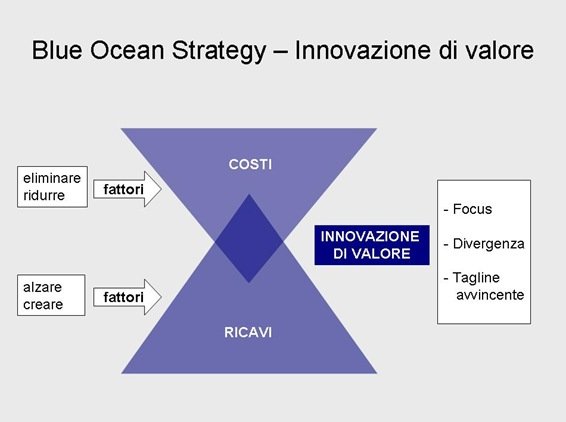 Blue Ocean Strategy – Innovazione di valore

eliminare
ridurre

fattori

COSTI

alzare
creare

fattori

RICAVI

INNOVAZIONE
DI VALORE

- Focus

- Divergenza

- Tagline
avvincente